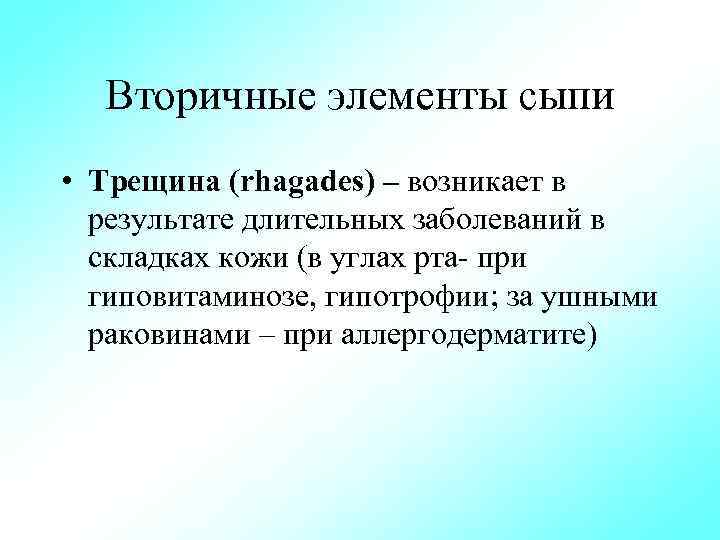 Вторичные элементы сыпи

• Трещина (rhagades) – возникает в результате длительных заболеваний в складках кожи (в углах рта- при гиповитаминозе, гипотрофии; за ушными раковинами – при аллергодерматите)